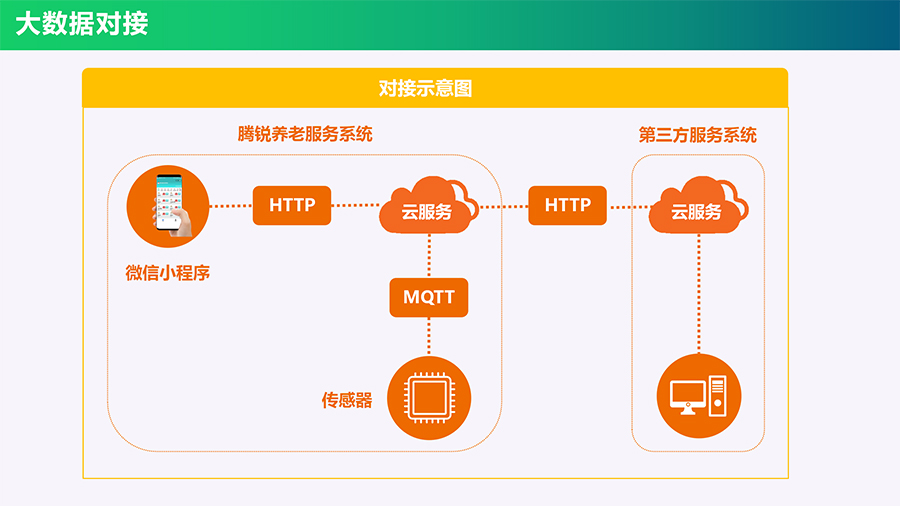 大数据对接

对接示意图

腾锐养老服务系统

第三方服务系统

HTTP

云服务

HTTP

云服务

微信小程序

MQTT

传感器